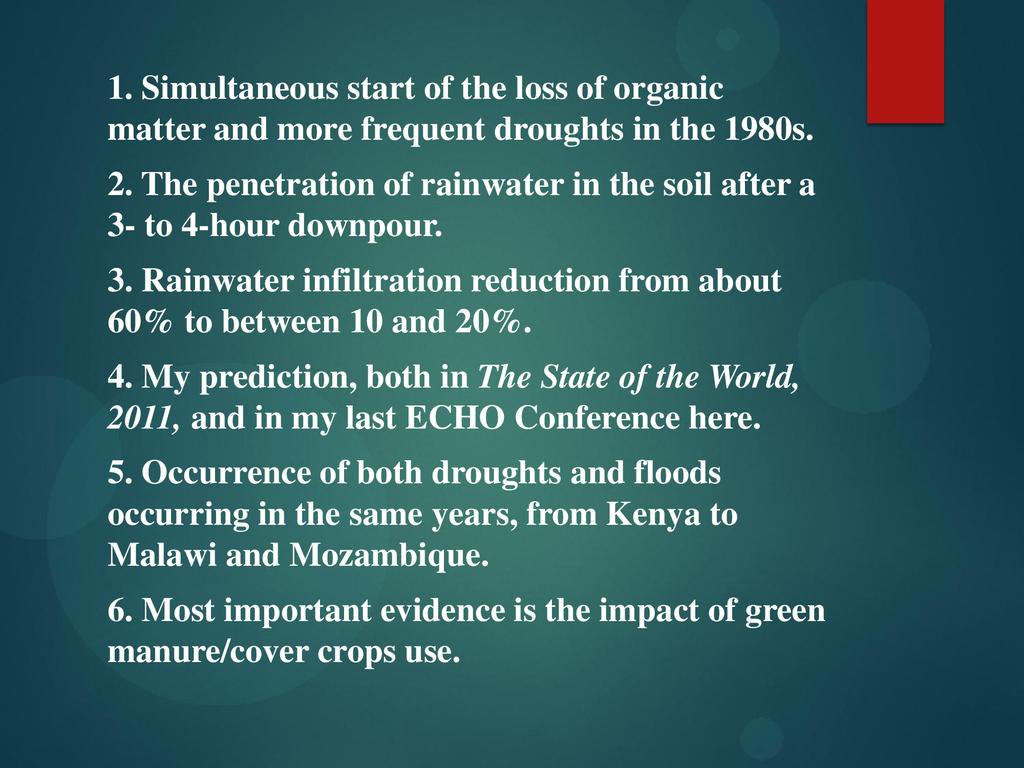 1. Simultaneous start of the loss of organic matter and more frequent droughts in the 1980s.

2. The penetration of rainwater in the soil after a 3- to 4-hour downpour.

3. Rainwater infiltration reduction from about 60% to between 10 and 20%.

4. My prediction, both in The State of the World, 2011, and in my last ECHO Conference here.

5. Occurrence of both droughts and floods occurring in the same years, from Kenya to Malawi and Mozambique.

6. Most important evidence is the impact of green manure/cover crops use.